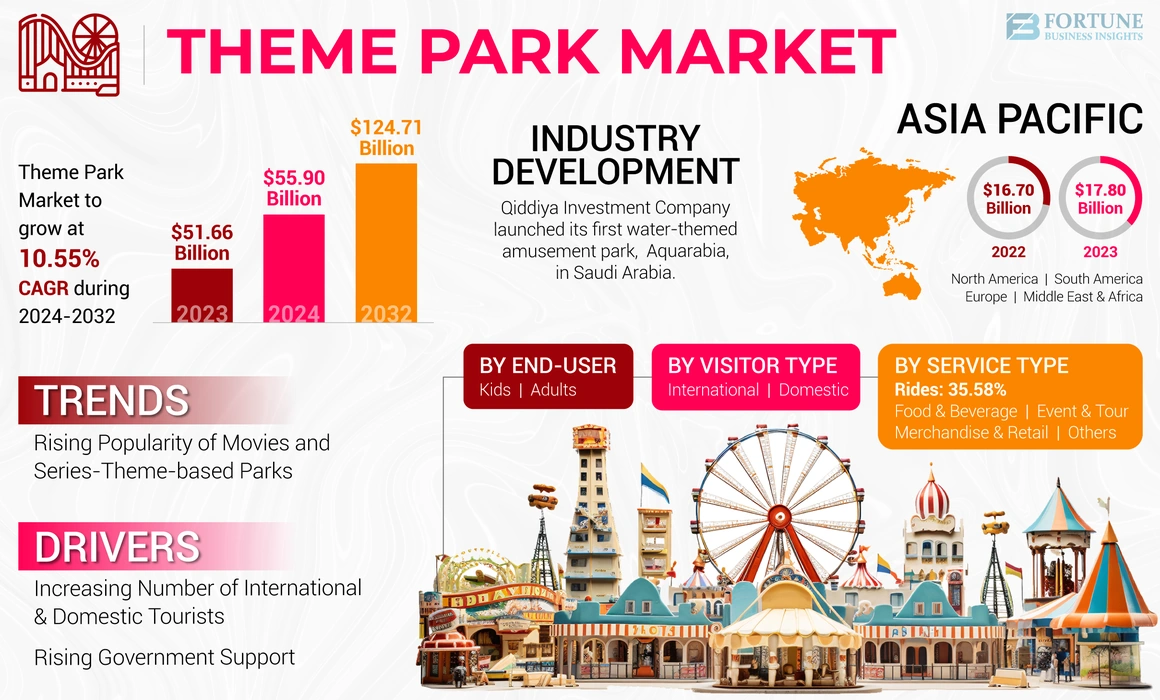 THEME PARK MARKET

FORTUNE BUSINESS INSIGHTS

Theme Park Market to grow at 10.55% CAGR during 2024-2032

$51.66 Billion
2023

$55.90 Billion
2024

$124.71 Billion
2032

INDUSTRY DEVELOPMENT

Qiddiya Investment Company launched its first water-themed amusement park, Aquarabia, in Saudi Arabia.

ASIA PACIFIC

$16.70 Billion
2022

$17.80 Billion
2023

North America | South America
Europe | Middle East & Africa

TRENDS

Rising Popularity of Movies and Series-Theme-based Parks

DRIVERS

Increasing Number of International & Domestic Tourists

Rising Government Support

BY END-USER
Kids | Adults

BY VISITOR TYPE
International | Domestic

BY SERVICE TYPE
Rides: 35.58%
Food & Beverage | Event & Tour
Merchandise & Retail | Others